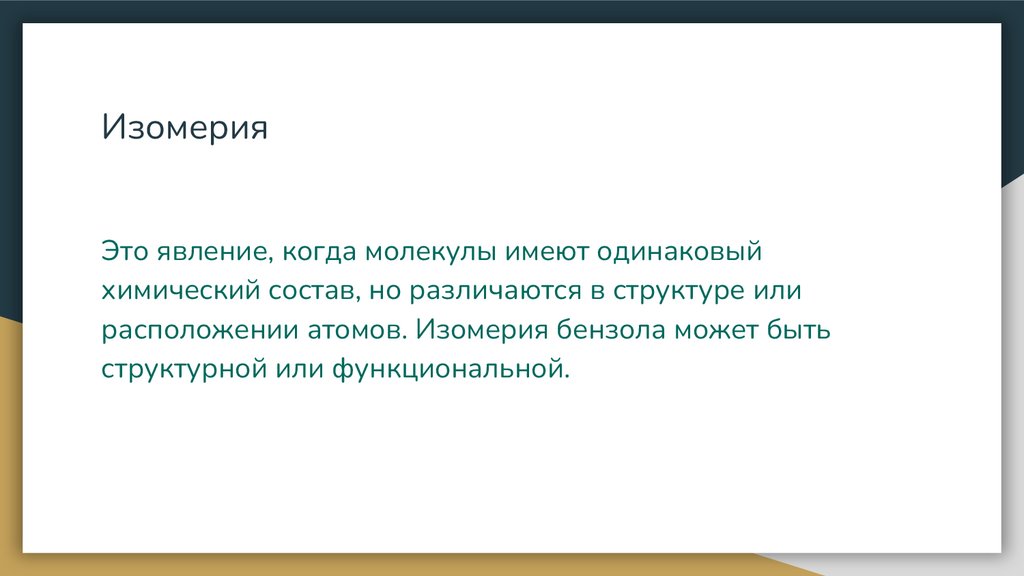 Изомерия

Это явление, когда молекулы имеют одинаковый химический состав, но различаются в структуре или расположении атомов. Изомерия бензола может быть структурной или функциональной.